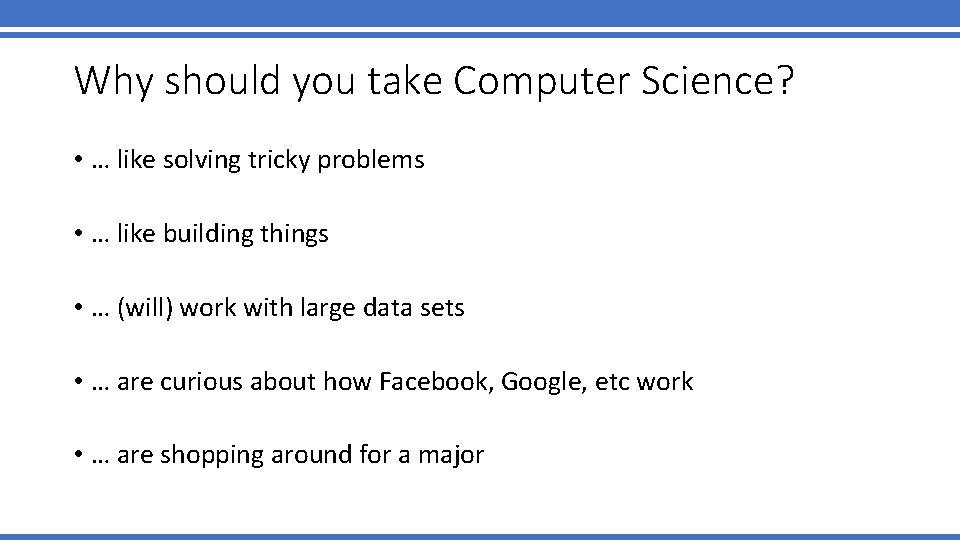 Why should you take Computer Science?

• … like solving tricky problems

• … like building things

• … (will) work with large data sets

• … are curious about how Facebook, Google, etc work

• … are shopping around for a major